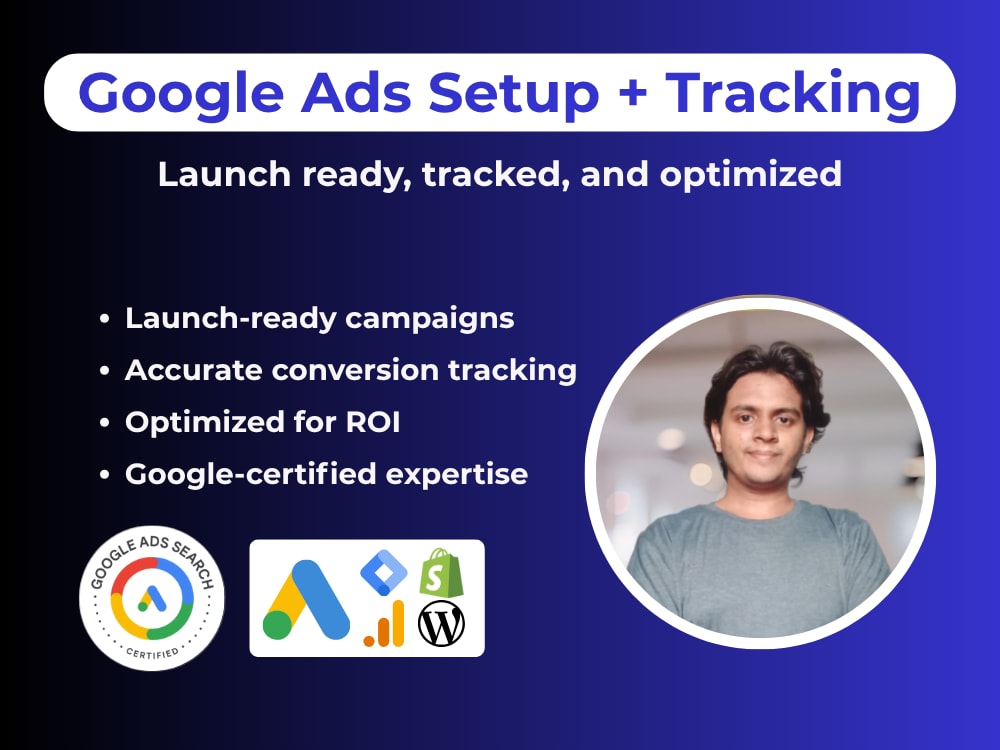 Google Ads Setup + Tracking

Launch ready, tracked, and optimized

• Launch-ready campaigns
• Accurate conversion tracking
• Optimized for ROI
• Google-certified expertise

GOOGLE ADS SEARCH
CERTIFIED